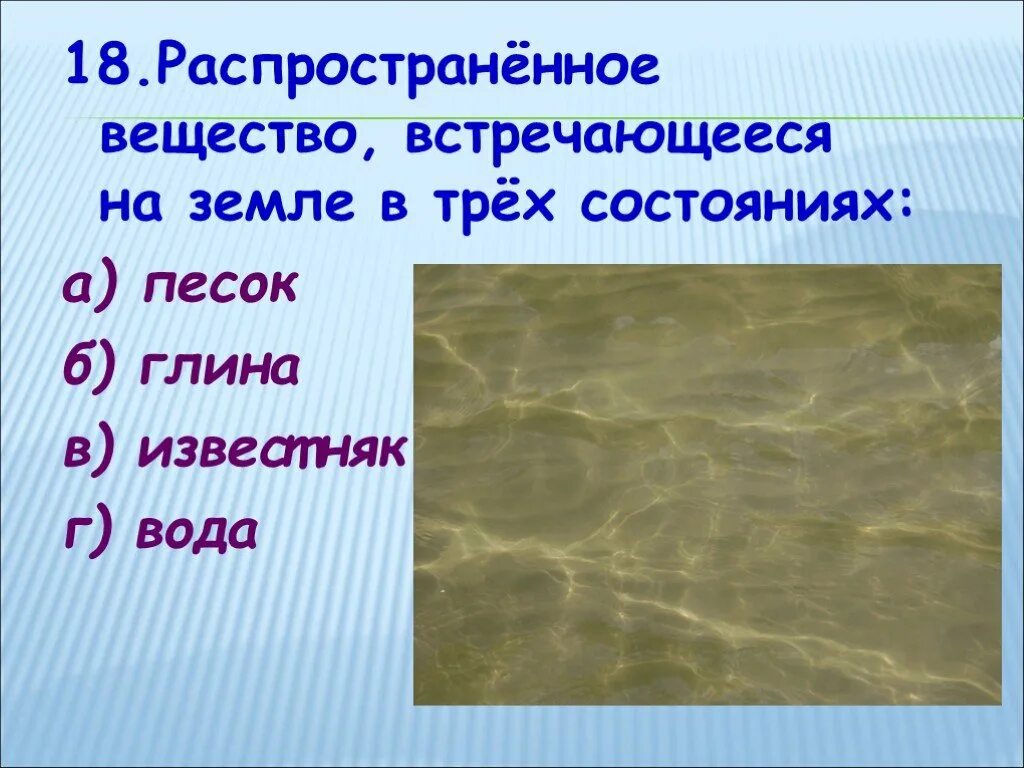 18.Распространённое вещество, встречающееся на земле в трёх состояниях:

а) песок

б) глина

в) известняк

г) вода